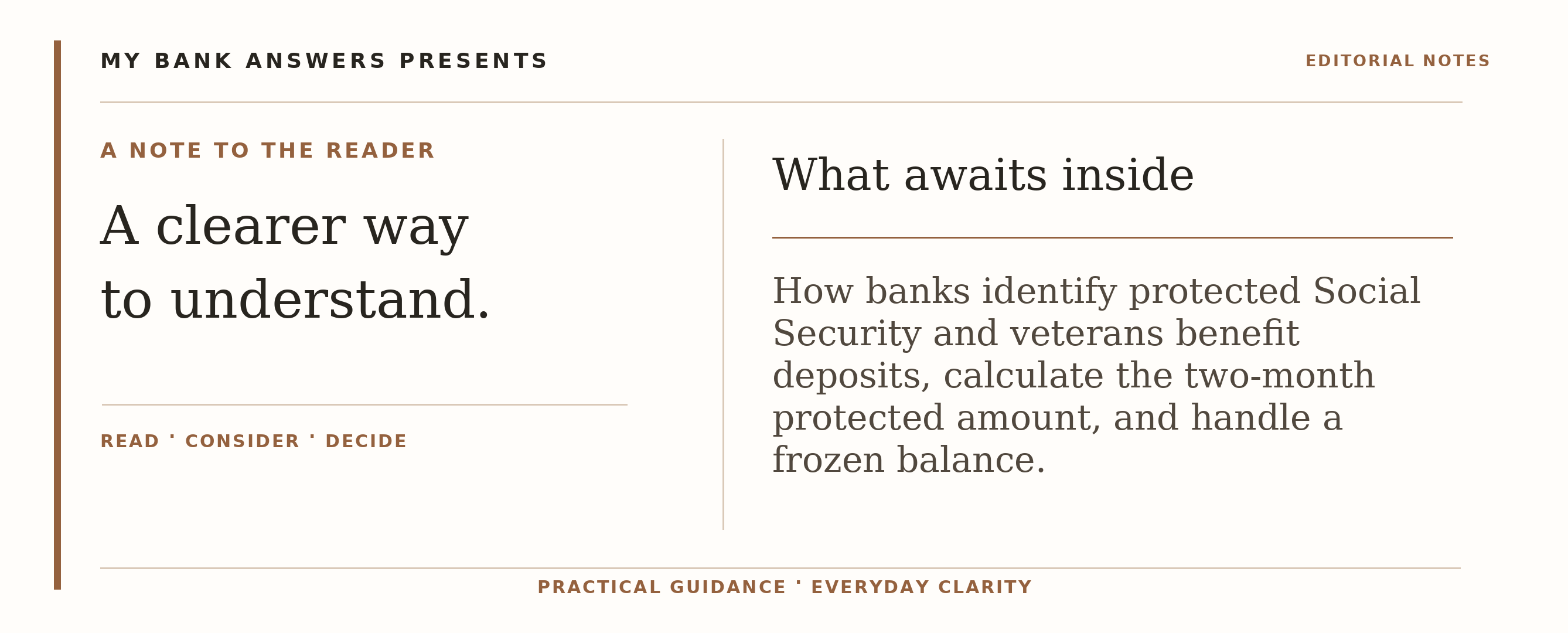 MY BANK ANSWERS PRESENTS

EDITORIAL NOTES

A NOTE TO THE READER

A clearer way
to understand.

READ · CONSIDER · DECIDE

What awaits inside

How banks identify protected Social Security and veterans benefit deposits, calculate the two-month protected amount, and handle a frozen balance.

PRACTICAL GUIDANCE · EVERYDAY CLARITY